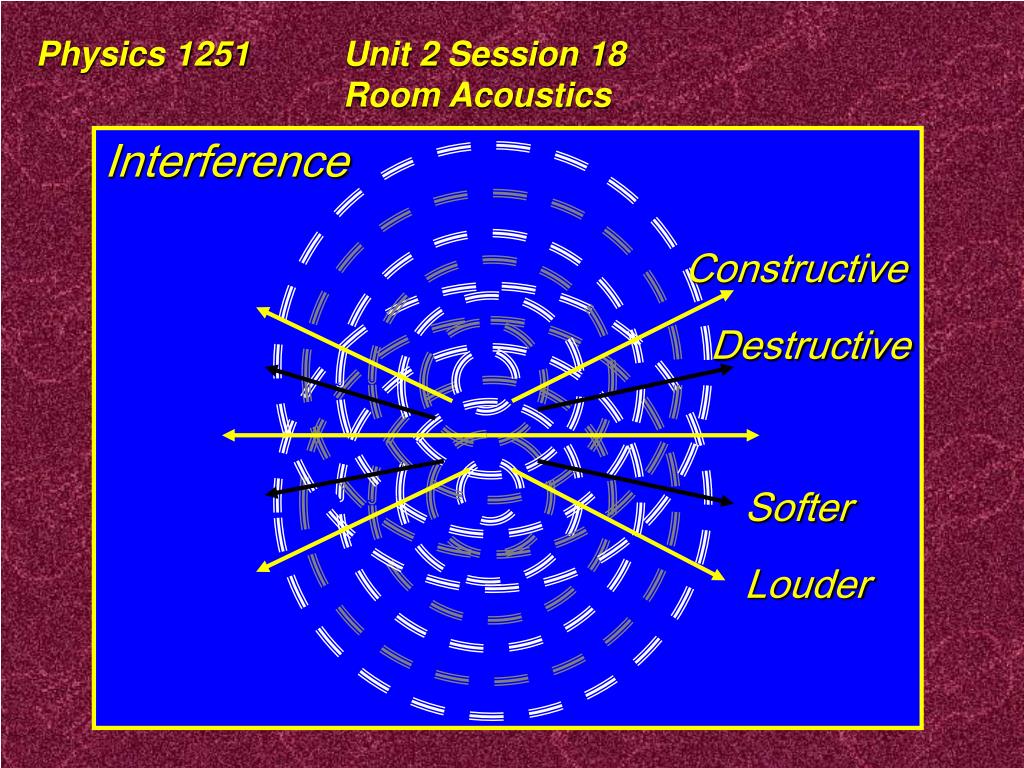 Physics 1251 Unit 2 Session 18
Room Acoustics

Interference

Constructive

Destructive

Softer

Louder